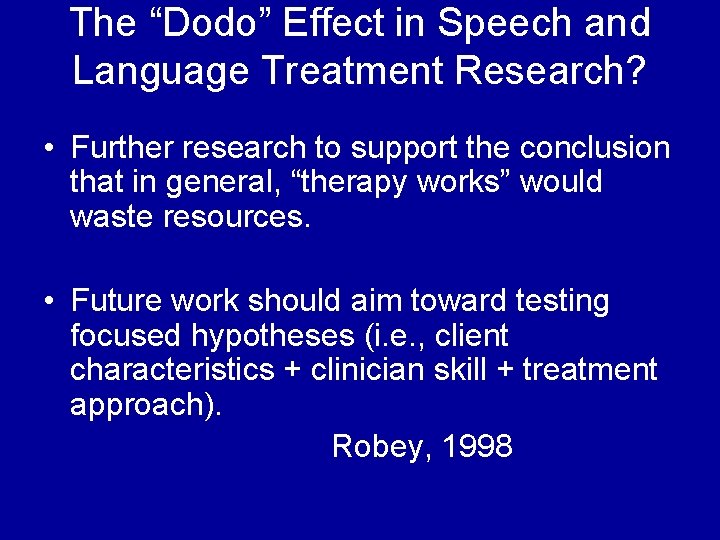 The “Dodo” Effect in Speech and Language Treatment Research?

• Further research to support the conclusion that in general, “therapy works” would waste resources.

• Future work should aim toward testing focused hypotheses (i.e., client characteristics + clinician skill + treatment approach).

Robey, 1998